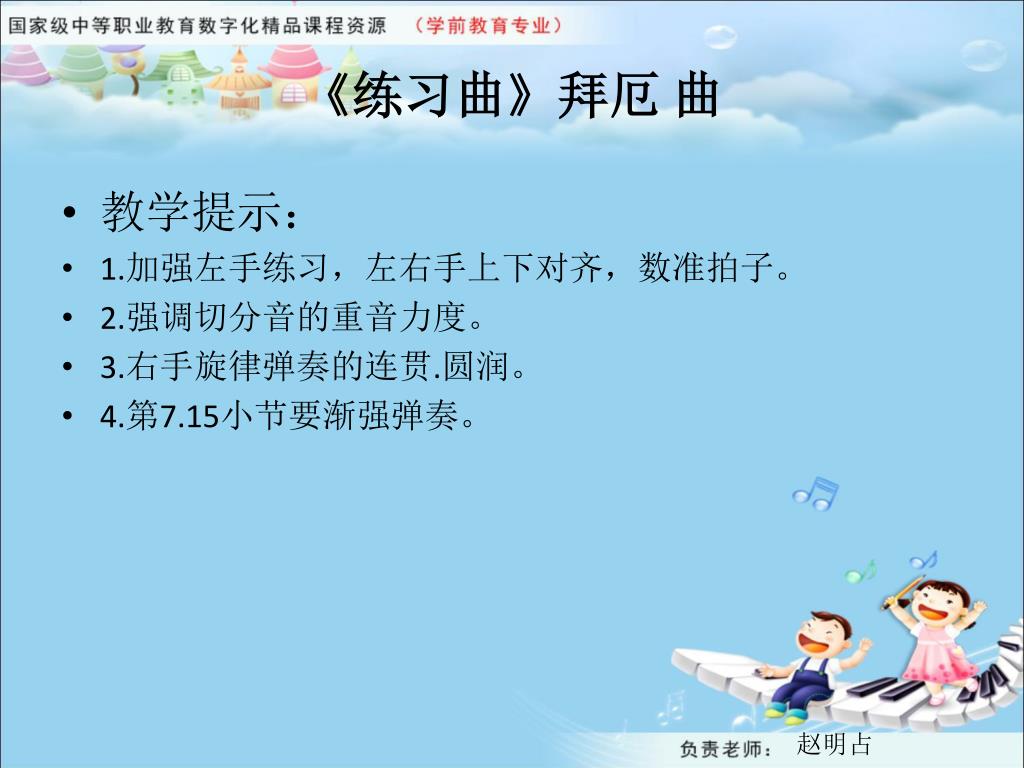 国家级中等职业教育数字化精品课程资源 （学前教育专业）

《练习曲》拜厄 曲

• 教学提示：
• 1.加强左手练习，左右手上下对齐，数准拍子。
• 2.强调切分音的重音力度。
• 3.右手旋律弹奏的连贯.圆润。
• 4.第7.15小节要渐强弹奏。

负责老师： 赵明占